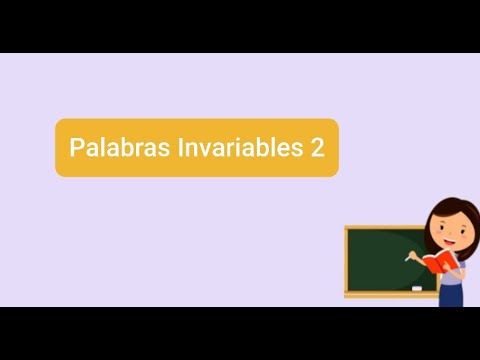 Palabras Invariables 2